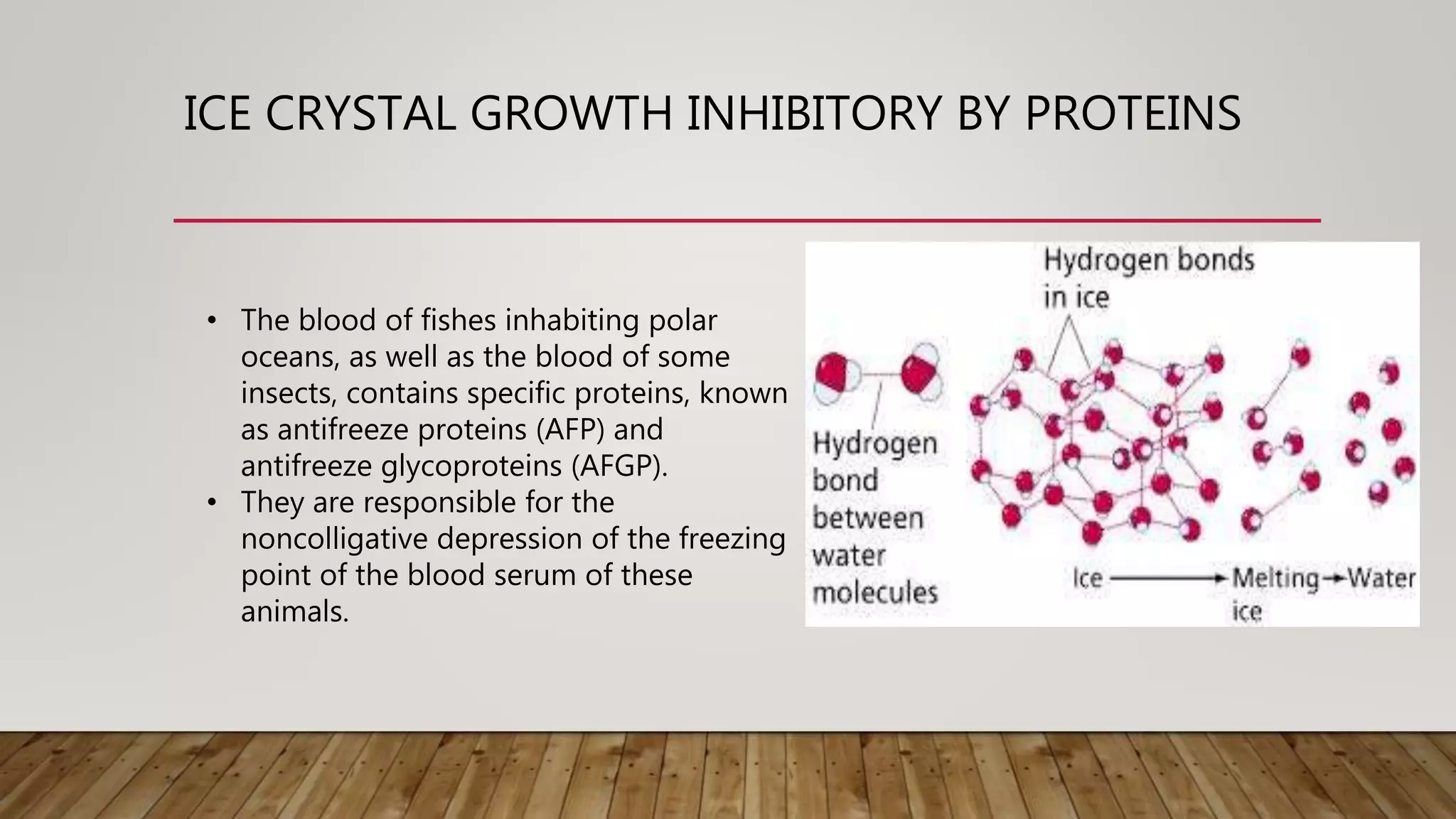 ICE CRYSTAL GROWTH INHIBITORY BY PROTEINS

• The blood of fishes inhabiting polar oceans, as well as the blood of some insects, contains specific proteins, known as antifreeze proteins (AFP) and antifreeze glycoproteins (AFGP).
• They are responsible for the noncolligative depression of the freezing point of the blood serum of these animals.

Hydrogen bonds in ice

Hydrogen bond between water molecules

Ice → Melting ice → Water